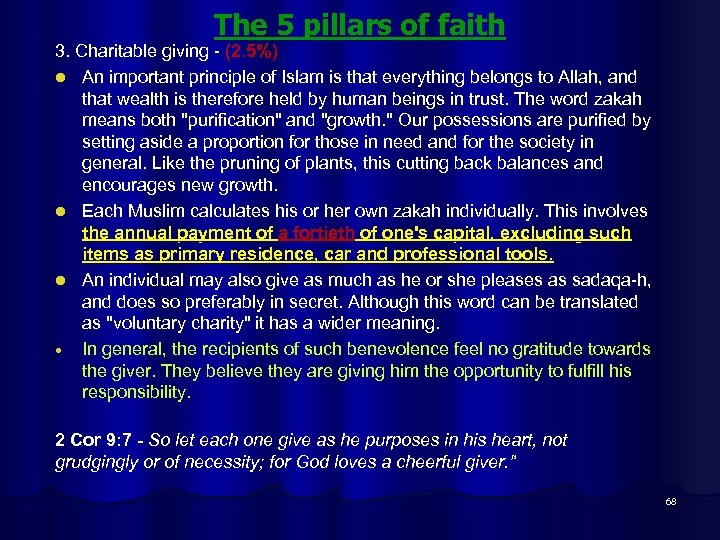 The 5 pillars of faith

3. Charitable giving - (2.5%)

- An important principle of Islam is that everything belongs to Allah, and that wealth is therefore held by human beings in trust. The word zakah means both "purification" and "growth." Our possessions are purified by setting aside a proportion for those in need and for the society in general. Like the pruning of plants, this cutting back balances and encourages new growth.
- Each Muslim calculates his or her own zakah individually. This involves the annual payment of a fortieth of one's capital, excluding such items as primary residence, car and professional tools.
- An individual may also give as much as he or she pleases as sadaqa-h, and does so preferably in secret. Although this word can be translated as "voluntary charity" it has a wider meaning.
- In general, the recipients of such benevolence feel no gratitude towards the giver. They believe they are giving him the opportunity to fulfill his responsibility.

2 Cor 9:7 - So let each one give as he purposes in his heart, not grudgingly or of necessity; for God loves a cheerful giver."

68